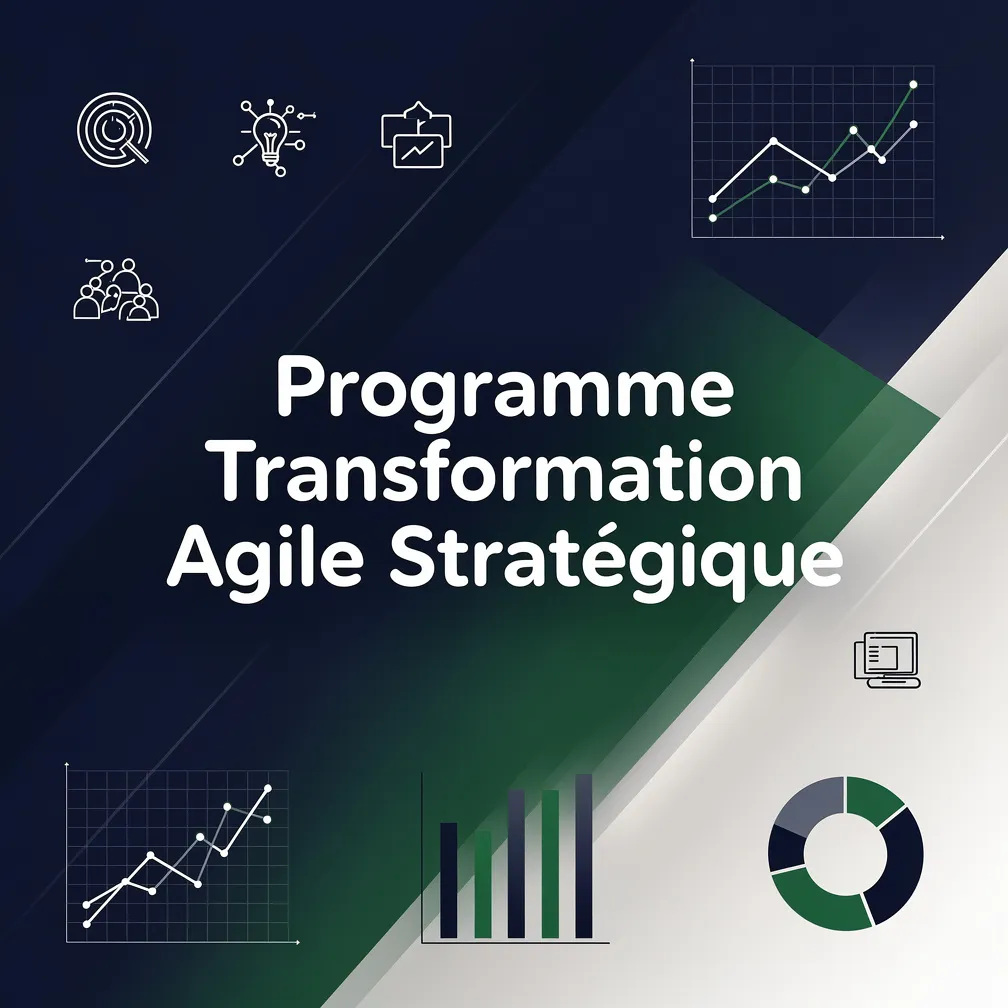 Programme Transformation Agile Stratégique